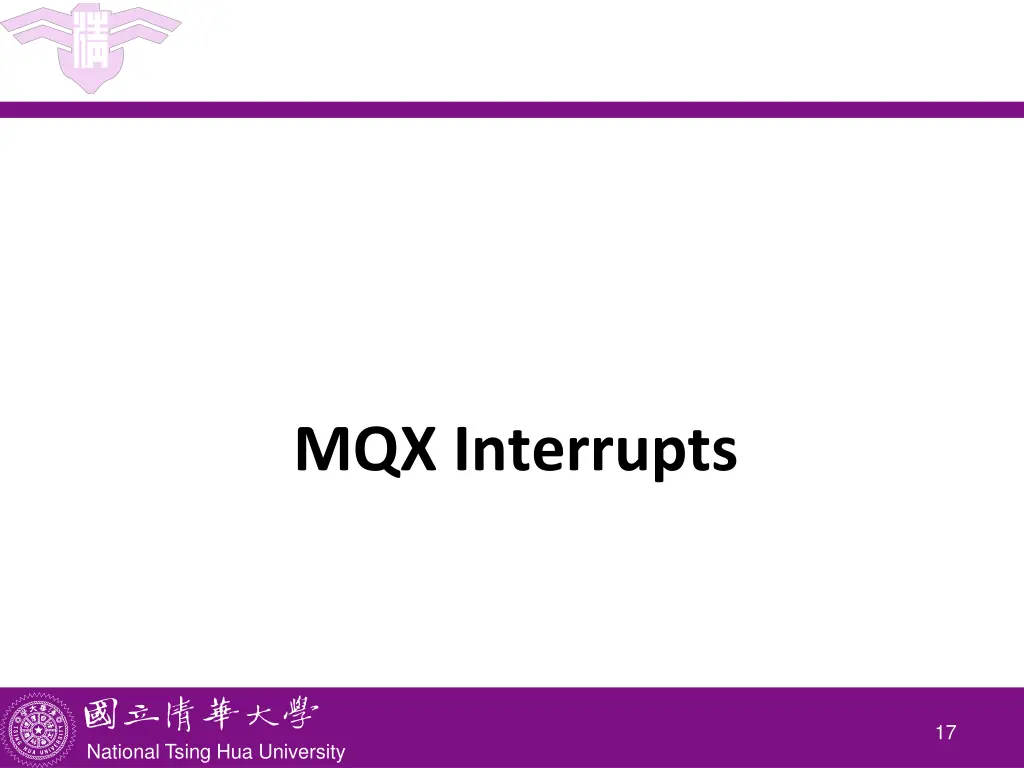 MQX Interrupts

國立清華大學
National Tsing Hua University

17